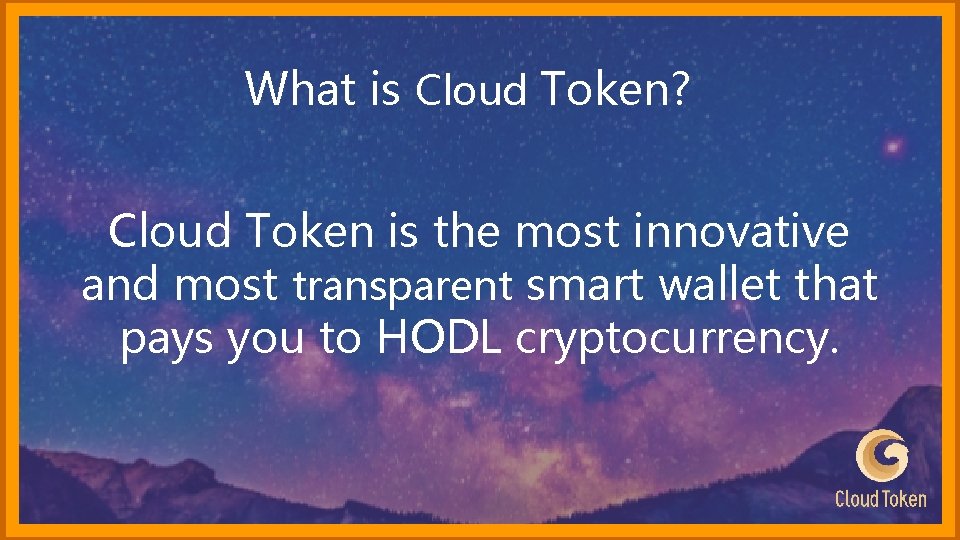 What is Cloud Token?

Cloud Token is the most innovative and most transparent smart wallet that pays you to HODL cryptocurrency.

Cloud Token